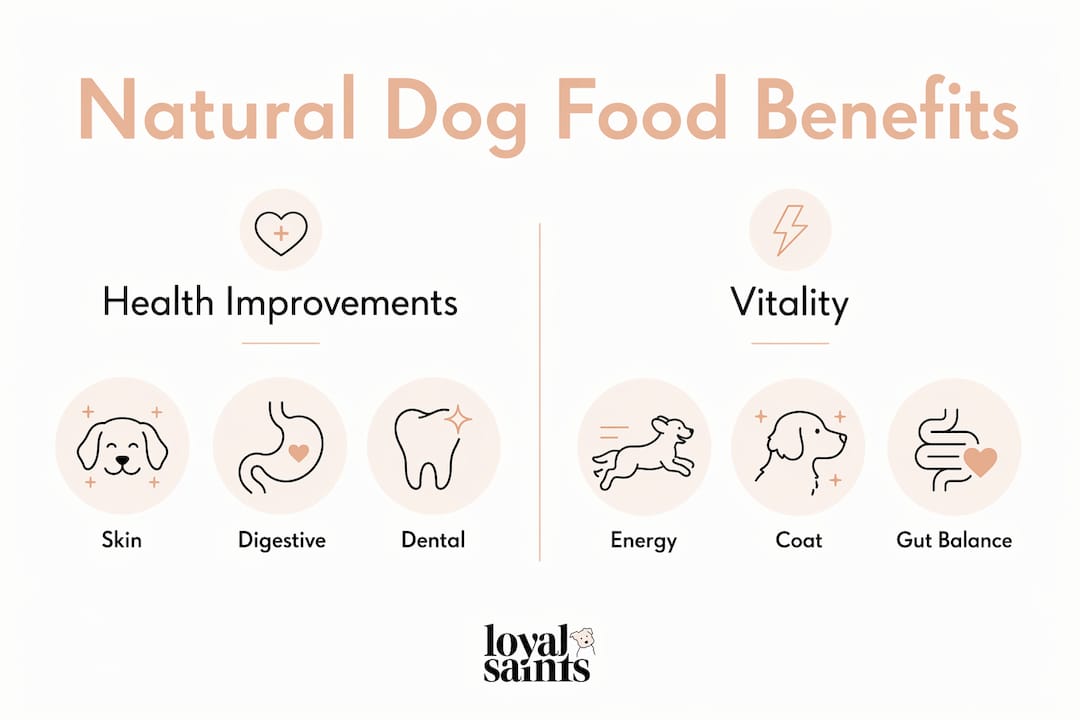 Natural Dog Food Benefits

Health Improvements

Skin

Digestive

Dental

Vitality

Energy

Coat

Gut Balance

loyal saints